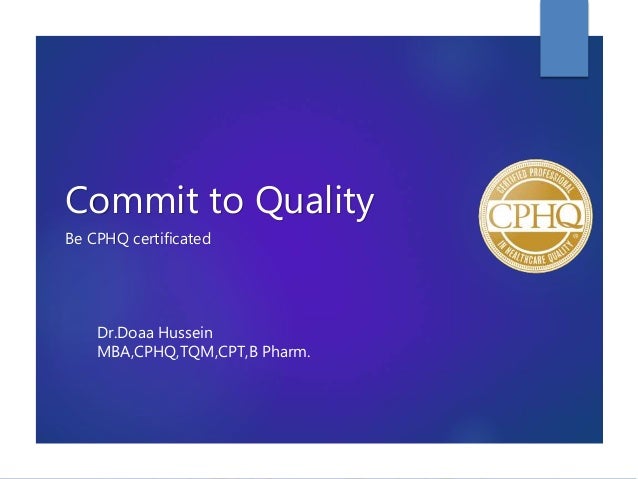 Commit to Quality

Be CPHQ certificated

CERTIFIED PROFESSIONAL
CPHQ
IN HEALTHCARE QUALITY

Dr.Doaa Hussein
MBA,CPHQ,TQM,CPT,B Pharm.